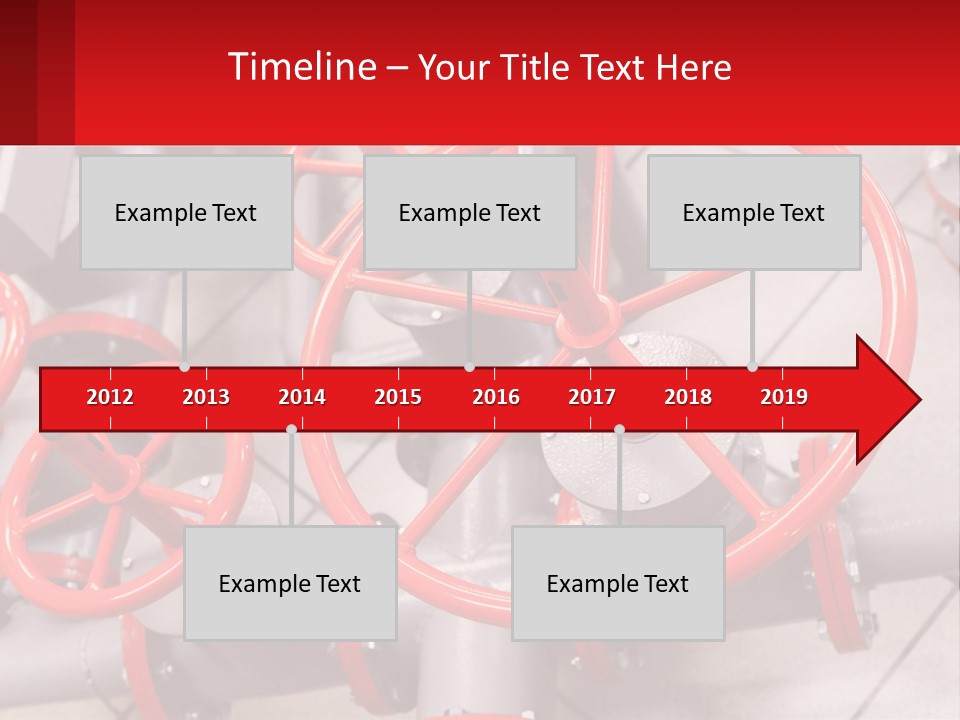 Timeline – Your Title Text Here

Example Text

Example Text

Example Text

2012 2013 2014 2015 2016 2017 2018 2019

Example Text

Example Text